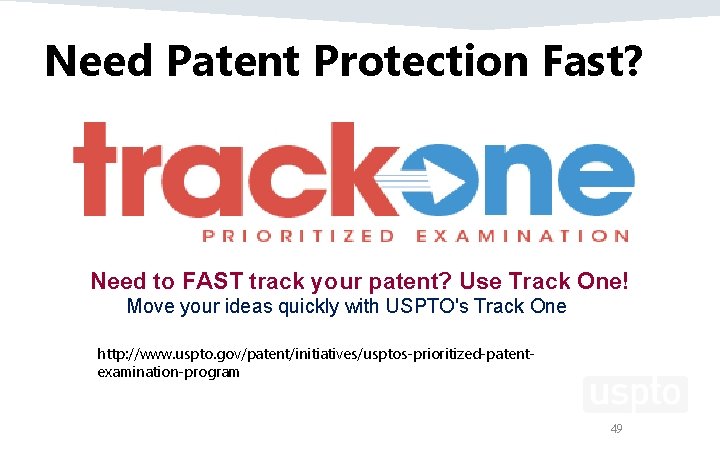 Need Patent Protection Fast?

trackone

PRIORITIZED EXAMINATION

Need to FAST track your patent? Use Track One!

Move your ideas quickly with USPTO's Track One

http://www.uspto.gov/patent/initiatives/usptos-prioritized-patent-examination-program

uspto

49